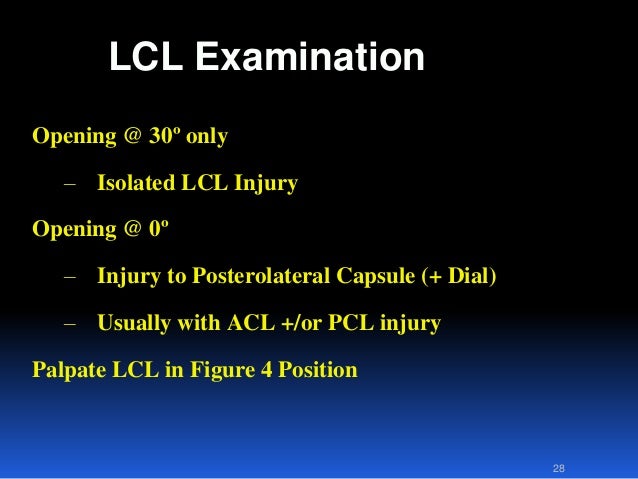 LCL Examination

Opening @ 30º only

– Isolated LCL Injury

Opening @ 0º

– Injury to Posterolateral Capsule (+ Dial)

– Usually with ACL +/or PCL injury

Palpate LCL in Figure 4 Position

28